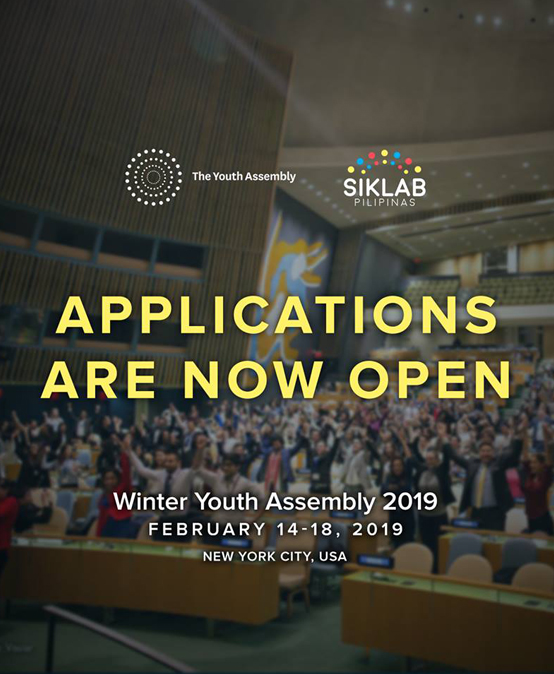 The Youth Assembly

SIKLAB PILIPINAS

APPLICATIONS ARE NOW OPEN

Winter Youth Assembly 2019
FEBRUARY 14-18, 2019
NEW YORK CITY, USA